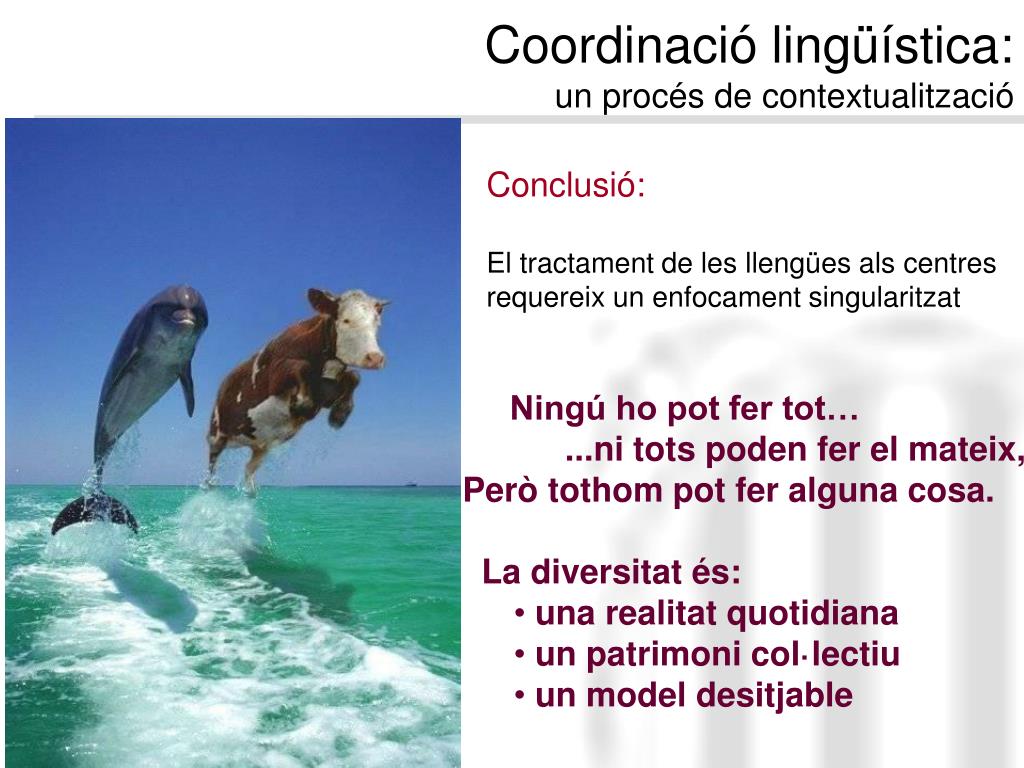 Coordinació lingüística:
un procés de contextualització

Conclusió:

El tractament de les llengües als centres requereix un enfocament singularitzat

Ningú ho pot fer tot…
...ni tots poden fer el mateix,
Però tothom pot fer alguna cosa.

La diversitat és:
• una realitat quotidiana
• un patrimoni col·lectiu
• un model desitjable